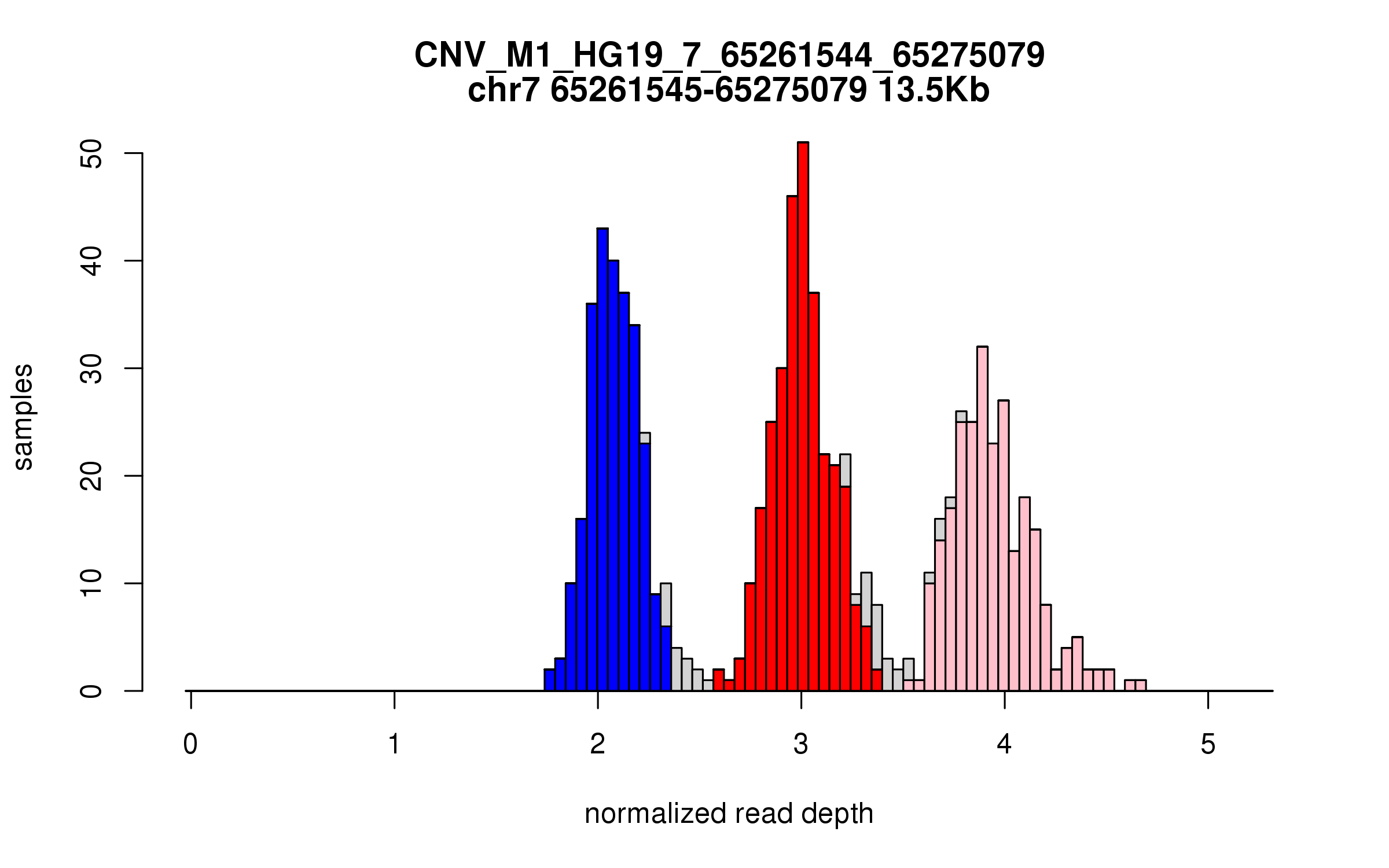 CNV_M1_HG19_7_65261544_65275079
chr7 65261545-65275079 13.5Kb

samples

0
10
20
30
40
50

0
1
2
3
4
5

normalized read depth